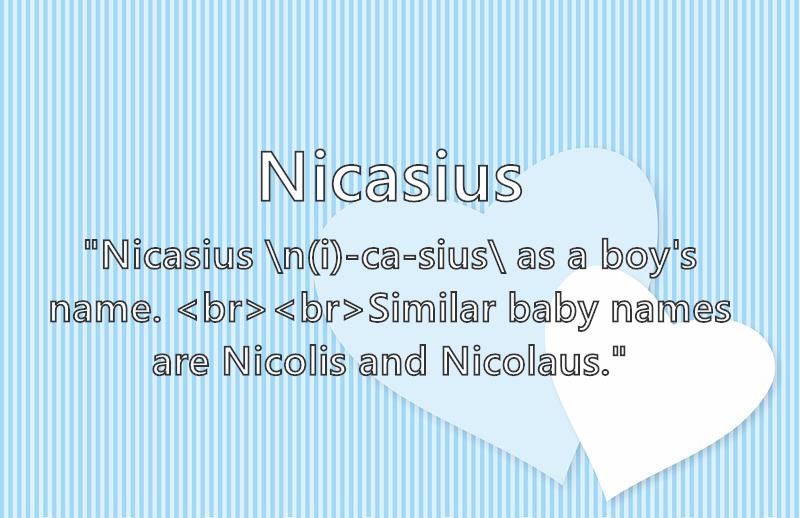 Nicasius

"Nicasius \n(i)-ca-sius\ as a boy's name. <br><br>Similar baby names are Nicolis and Nicolaus."